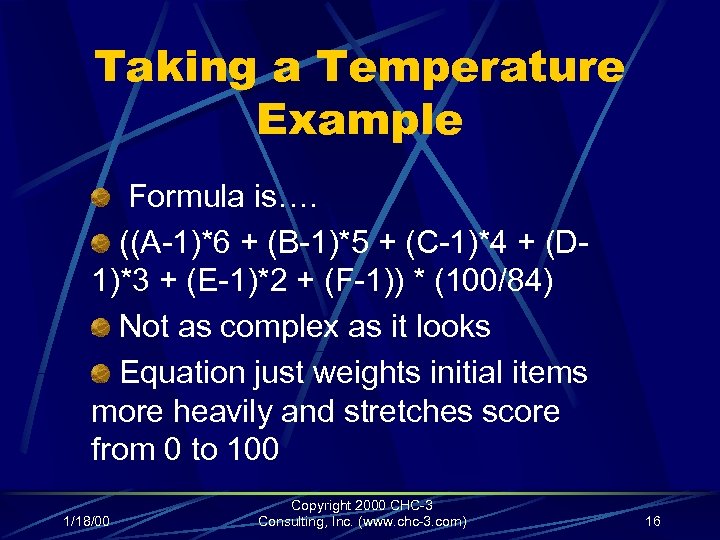 Taking a Temperature Example

Formula is….

((A-1)*6 + (B-1)*5 + (C-1)*4 + (D-1)*3 + (E-1)*2 + (F-1)) * (100/84)

Not as complex as it looks

Equation just weights initial items more heavily and stretches score from 0 to 100

1/18/00

Copyright 2000 CHC-3 Consulting, Inc. (www.chc-3.com)

16